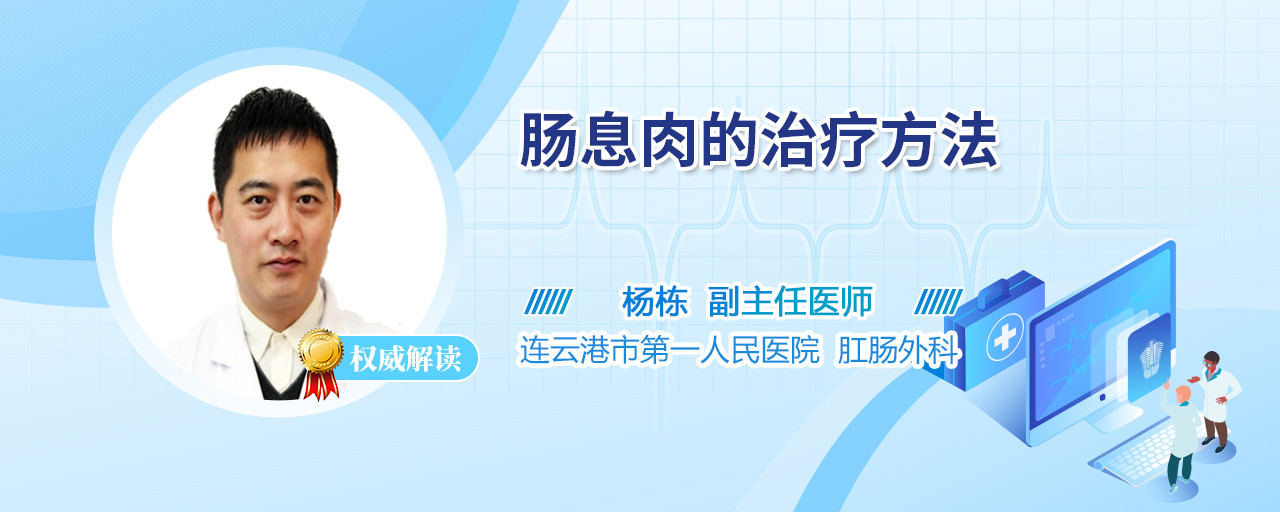 肠息肉的治疗方法

杨栋 副主任医师

连云港市第一人民医院 肛肠外科

权威解读